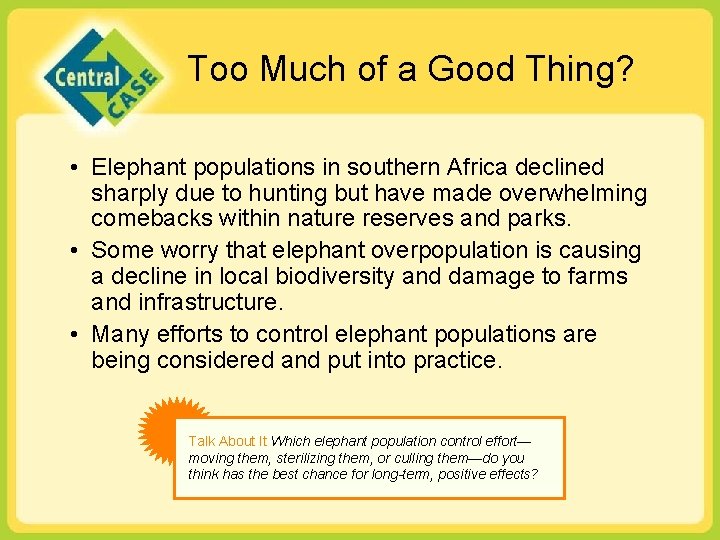 Central CASE

Too Much of a Good Thing?

• Elephant populations in southern Africa declined sharply due to hunting but have made overwhelming comebacks within nature reserves and parks.
• Some worry that elephant overpopulation is causing a decline in local biodiversity and damage to farms and infrastructure.
• Many efforts to control elephant populations are being considered and put into practice.

Talk About It Which elephant population control effort—moving them, sterilizing them, or culling them—do you think has the best chance for long-term, positive effects?